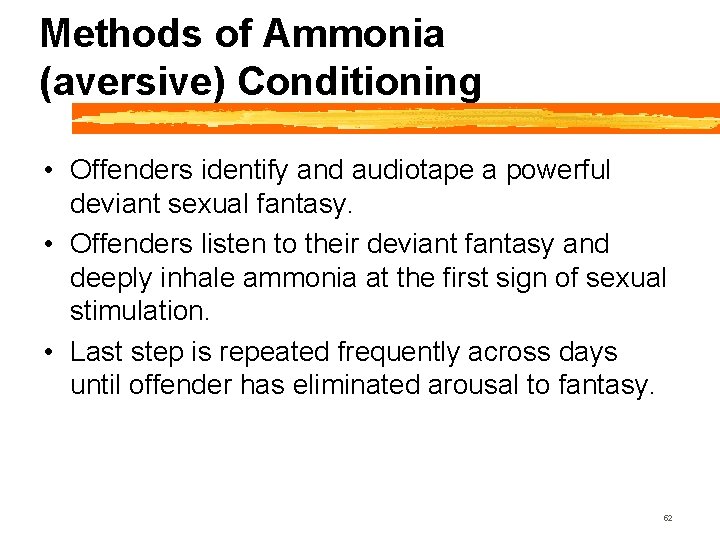 Methods of Ammonia (aversive) Conditioning

• Offenders identify and audiotape a powerful deviant sexual fantasy.

• Offenders listen to their deviant fantasy and deeply inhale ammonia at the first sign of sexual stimulation.

• Last step is repeated frequently across days until offender has eliminated arousal to fantasy.

62